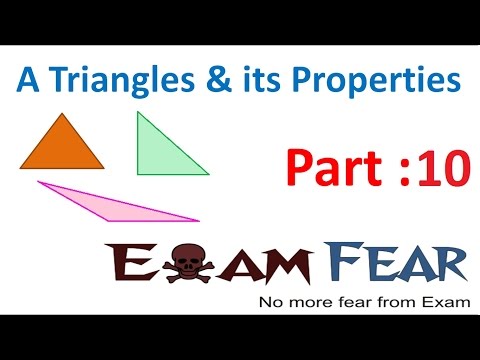 A Triangles & its Properties

Part :10

EXAM FEAR

No more fear from Exam